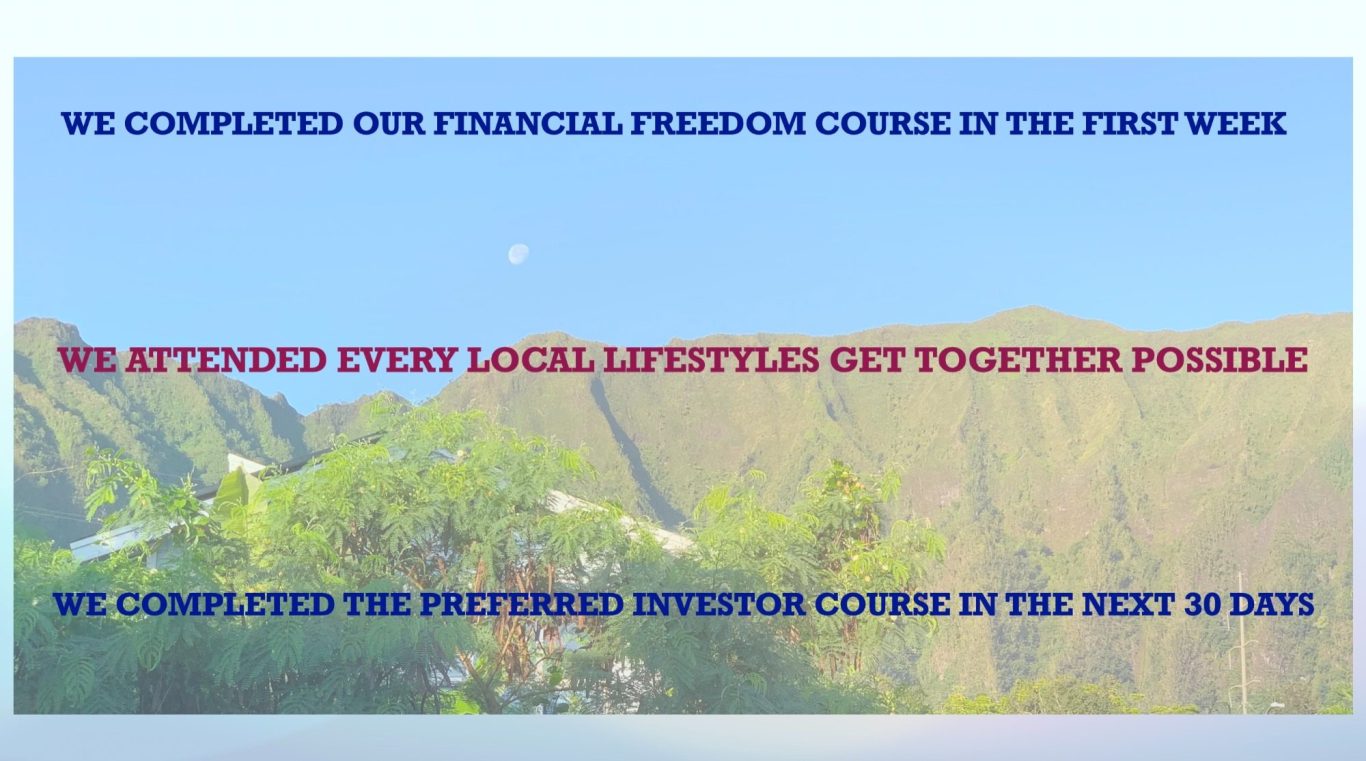 WE COMPLETED OUR FINANCIAL FREEDOM COURSE IN THE FIRST WEEK

WE ATTENDED EVERY LOCAL LIFESTYLES GET TOGETHER POSSIBLE

WE COMPLETED THE PREFERRED INVESTOR COURSE IN THE NEXT 30 DAYS